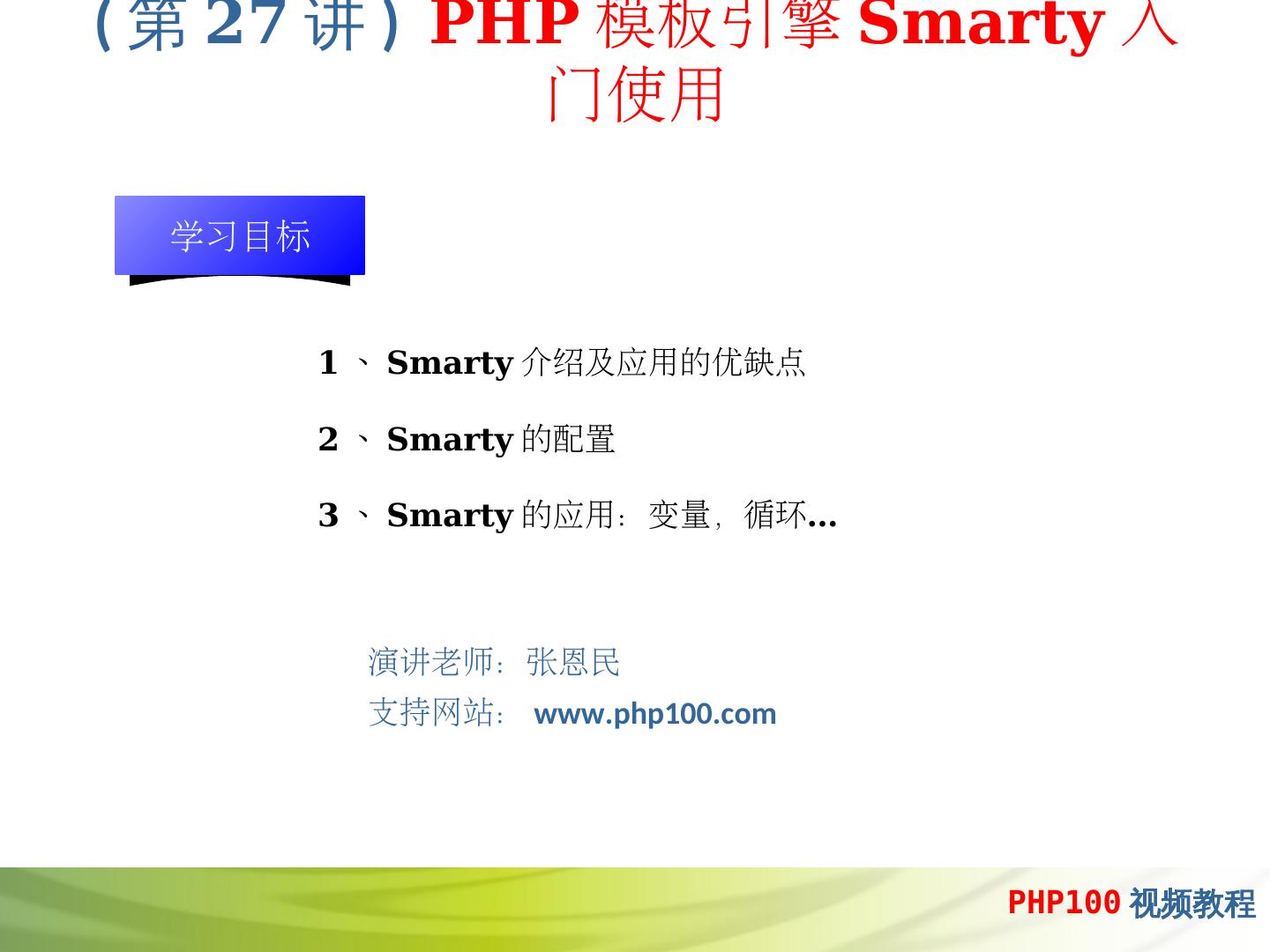 （第 27 讲）PHP 模板引擎 Smarty 入门使用

学习目标

1 、 Smarty 介绍及应用的优缺点

2 、 Smarty 的配置

3 、 Smarty 的应用：变量，循环...

演讲老师：张恩民
支持网站： www.php100.com

PHP100 视频教程